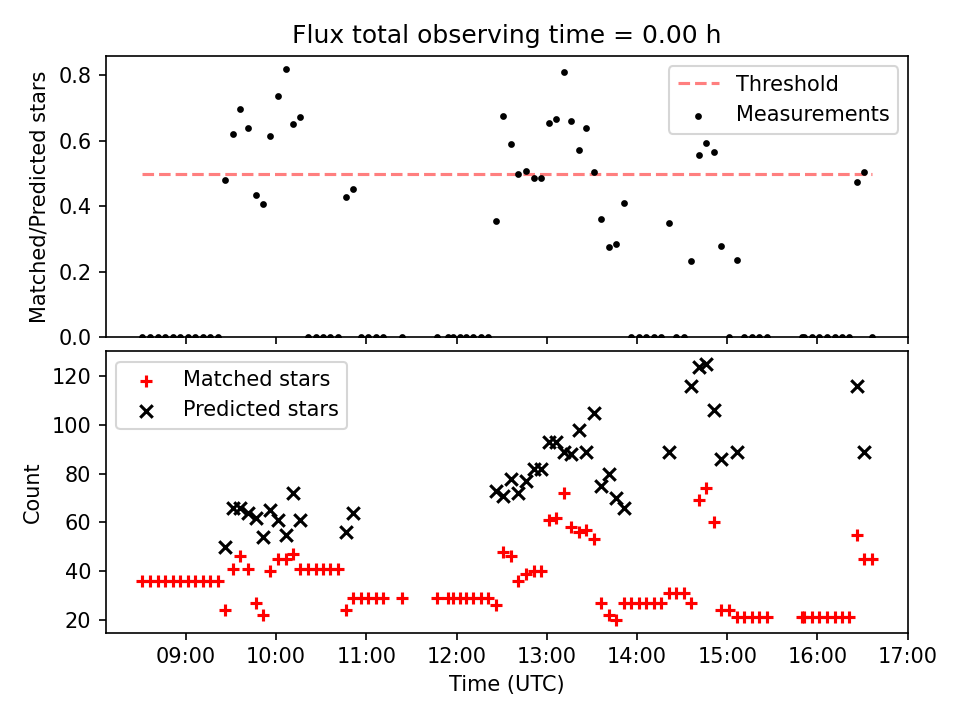 Flux total observing time = 0.00 h

Matched/Predicted stars

0.8
0.6
0.4
0.2
0.0

Threshold
Measurements

Count

120
100
80
60
40
20

Matched stars
Predicted stars

09:00
10:00
11:00
12:00
13:00
14:00
15:00
16:00
17:00

Time (UTC)